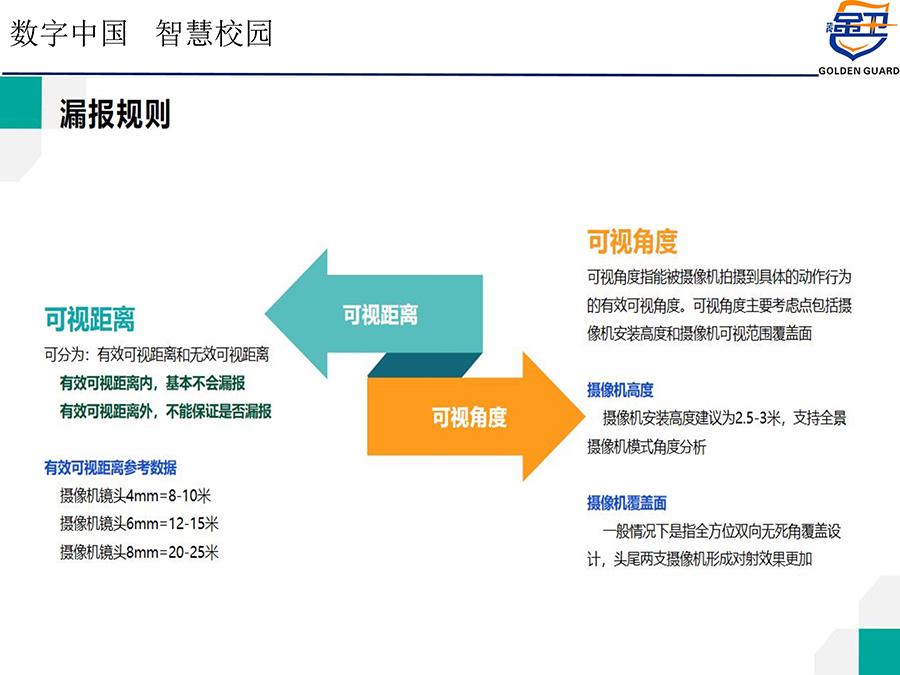 数字中国　智慧校园

金卫
GOLDEN GUARD

漏报规则

可视距离

可分为：有效可视距离和无效可视距离
有效可视距离内，基本不会漏报
有效可视距离外，不能保证是否漏报

有效可视距离参考数据
摄像机镜头4mm=8-10米
摄像机镜头6mm=12-15米
摄像机镜头8mm=20-25米

可视距离

可视角度

可视角度

可视角度指能被摄像机拍摄到具体的动作行为的有效可视角度。可视角度主要考虑点包括摄像机安装高度和摄像机可视范围覆盖面

摄像机高度
摄像机安装高度建议为2.5-3米，支持全景摄像机模式角度分析

摄像机覆盖面
一般情况下是指全方位双向无死角覆盖设计，头尾两支摄像机形成对射效果更加